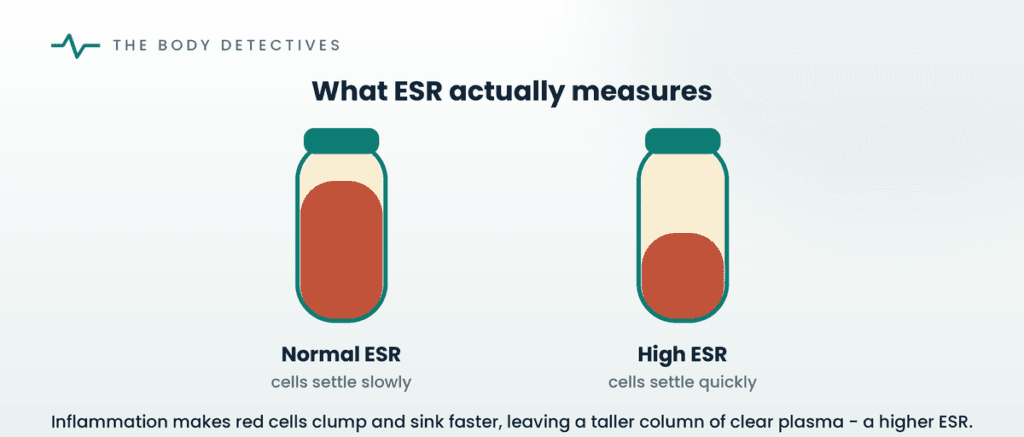 THE BODY DETECTIVES

What ESR actually measures

Normal ESR
cells settle slowly

High ESR
cells settle quickly

Inflammation makes red cells clump and sink faster, leaving a taller column of clear plasma - a higher ESR.